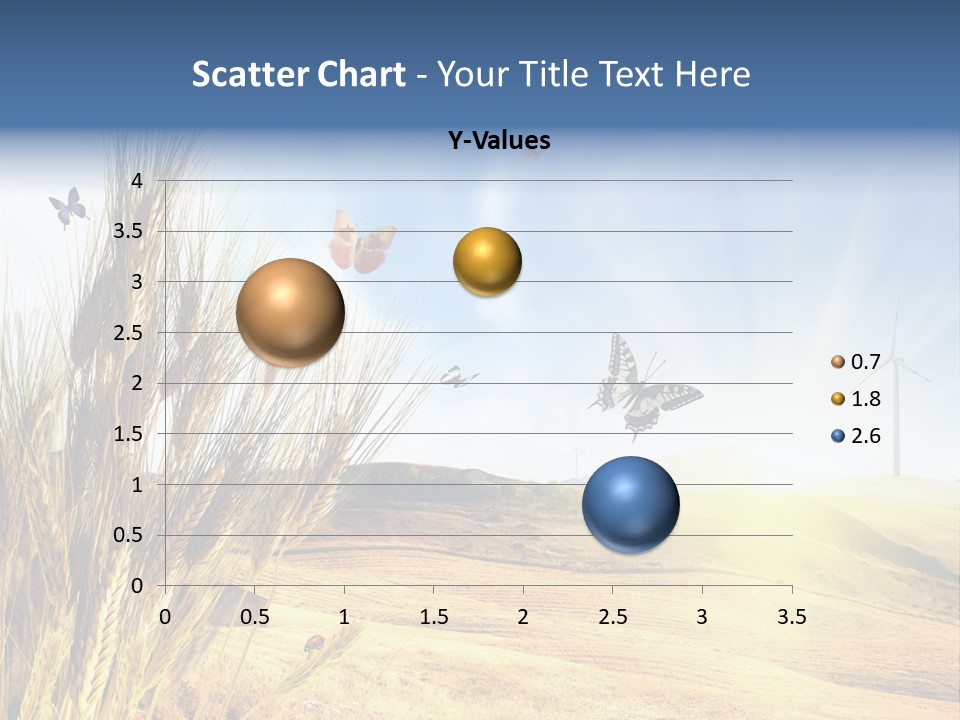 Scatter Chart - Your Title Text Here

Y-Values

4
3.5
3
2.5
2
1.5
1
0.5
0

0 0.5 1 1.5 2 2.5 3 3.5

0.7
1.8
2.6